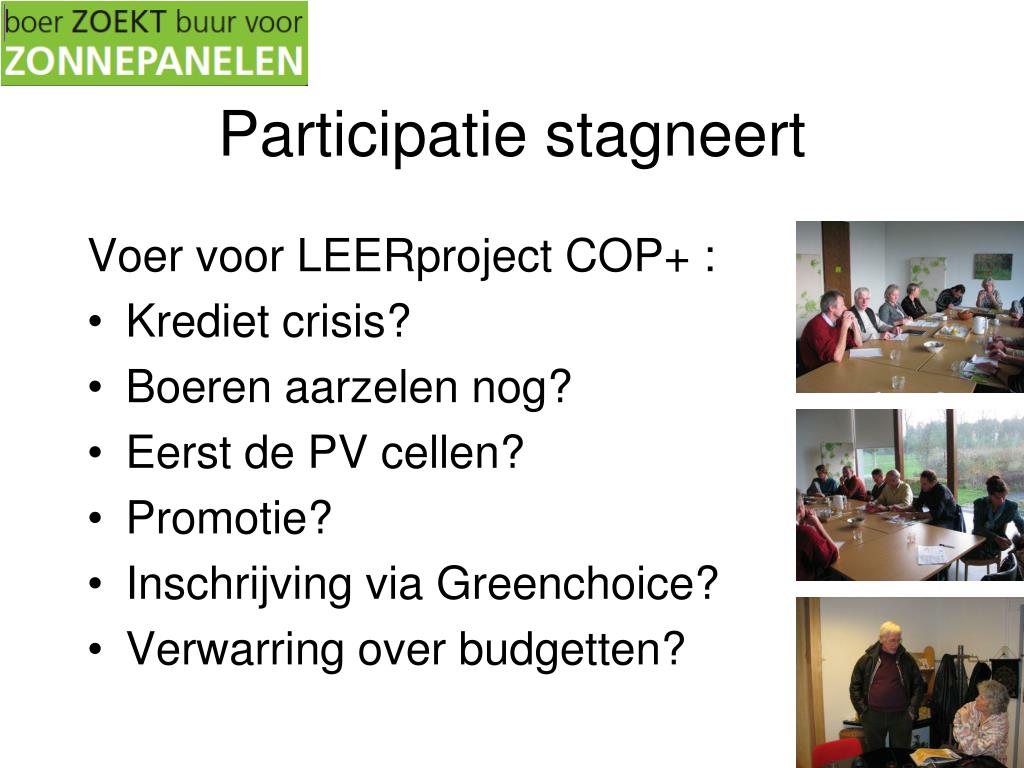 boer ZOEKT buur voor
ZONNEPANELEN

Participatie stagneert

Voer voor LEERproject COP+ :
• Krediet crisis?
• Boeren aarzelen nog?
• Eerst de PV cellen?
• Promotie?
• Inschrijving via Greenchoice?
• Verwarring over budgetten?